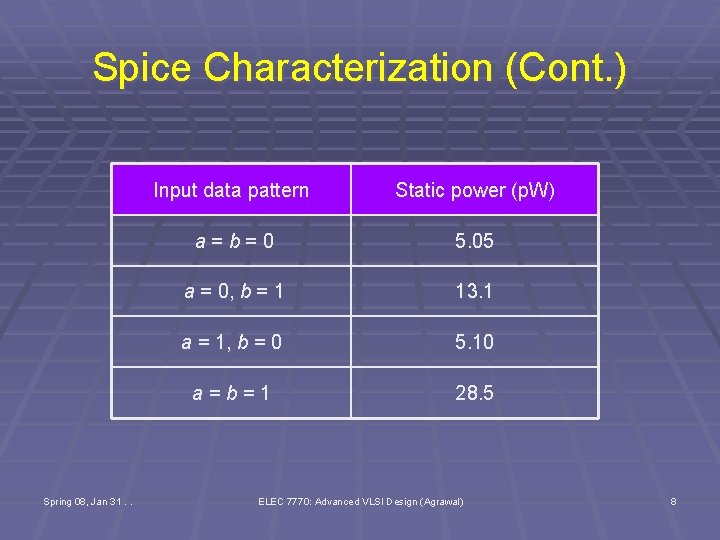 Spice Characterization (Cont.)

| Input data pattern | Static power (pW) |
|---|---|
| $a = b = 0$ | 5.05 |
| $a = 0, b = 1$ | 13.1 |
| $a = 1, b = 0$ | 5.10 |
| $a = b = 1$ | 28.5 |

Spring 08, Jan 31 . .

ELEC 7770: Advanced VLSI Design (Agrawal)

8